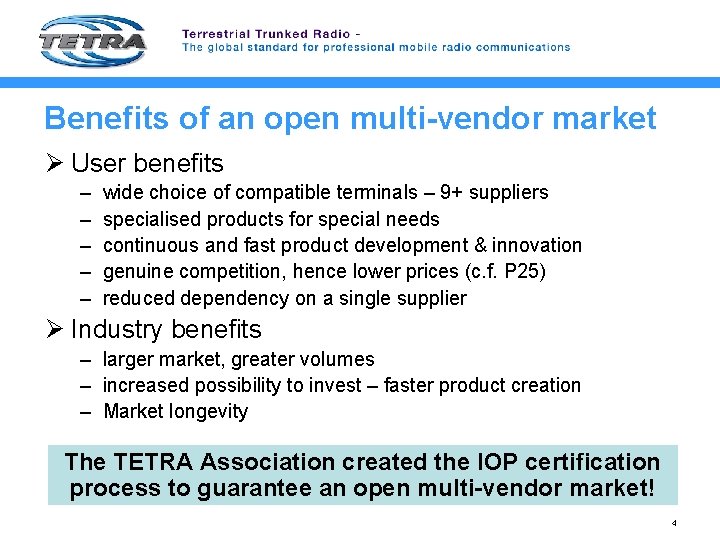 TETRA

Terrestrial Trunked Radio -
The global standard for professional mobile radio communications

Benefits of an open multi-vendor market

➢ User benefits
– wide choice of compatible terminals – 9+ suppliers
– specialised products for special needs
– continuous and fast product development & innovation
– genuine competition, hence lower prices (c.f. P25)
– reduced dependency on a single supplier

➢ Industry benefits
– larger market, greater volumes
– increased possibility to invest – faster product creation
– Market longevity

The TETRA Association created the IOP certification process to guarantee an open multi-vendor market!

4